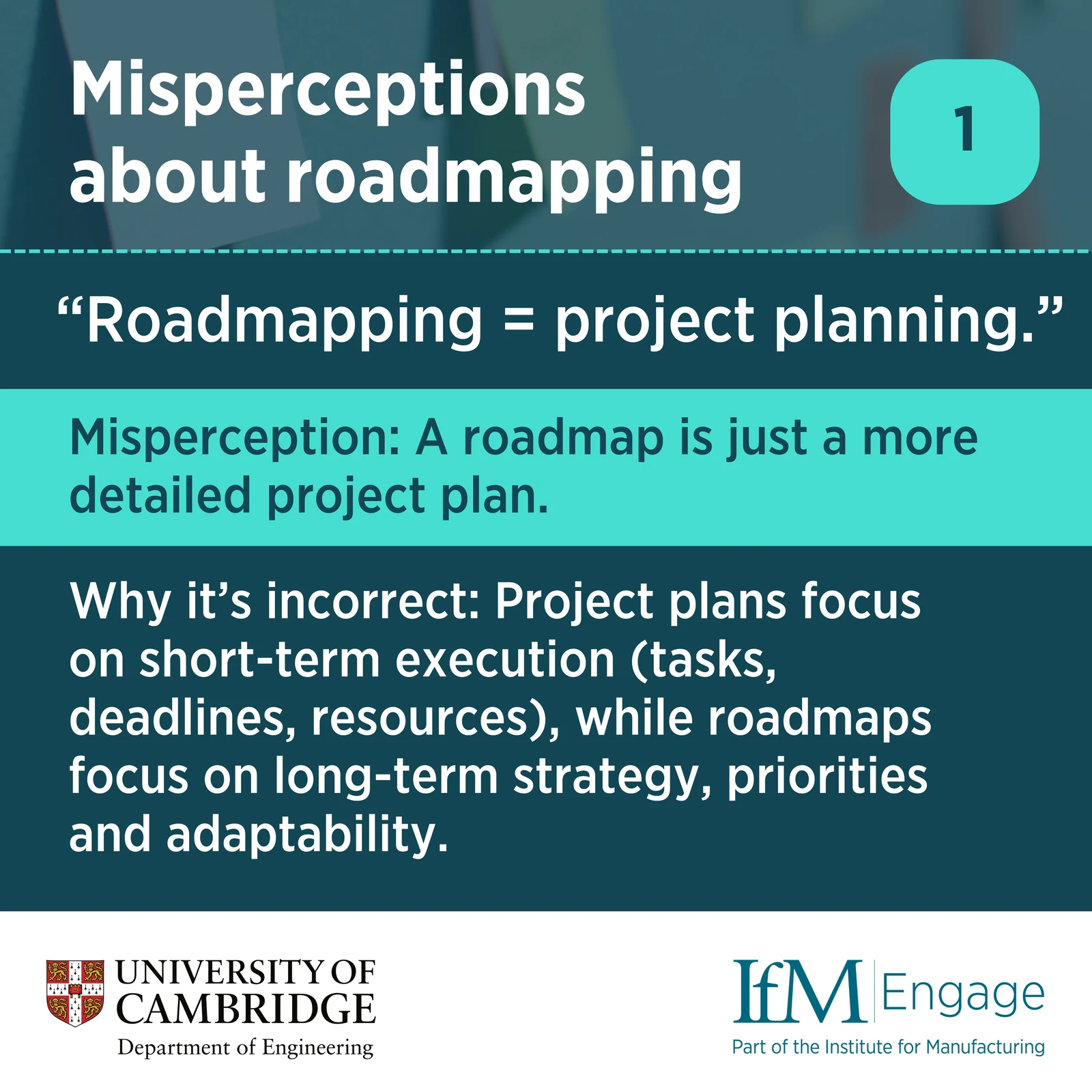 Misperceptions about roadmapping

1

“Roadmapping = project planning.”

Misperception: A roadmap is just a more detailed project plan.

Why it’s incorrect: Project plans focus on short-term execution (tasks, deadlines, resources), while roadmaps focus on long-term strategy, priorities and adaptability.

UNIVERSITY OF CAMBRIDGE
Department of Engineering

IfM Engage
Part of the Institute for Manufacturing